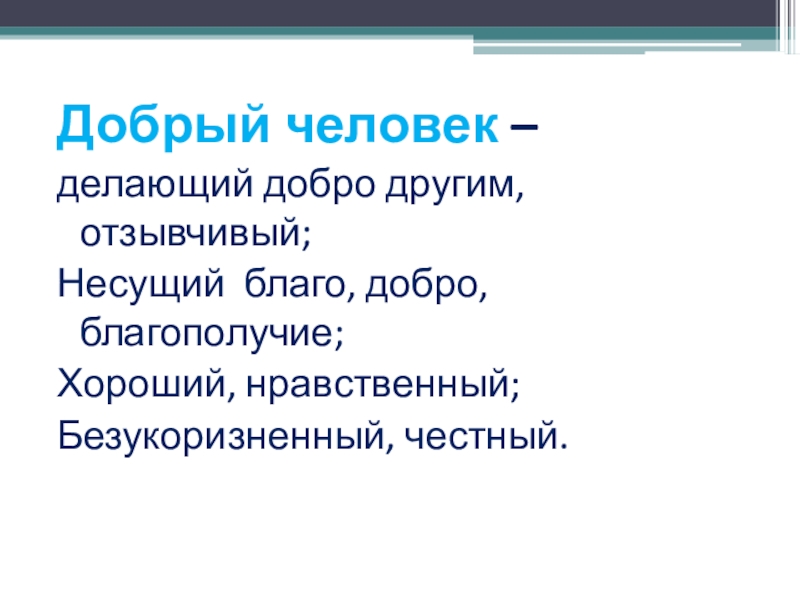 Добрый человек –
делающий добро другим, отзывчивый;
Несущий благо, добро, благополучие;
Хороший, нравственный;
Безукоризненный, честный.